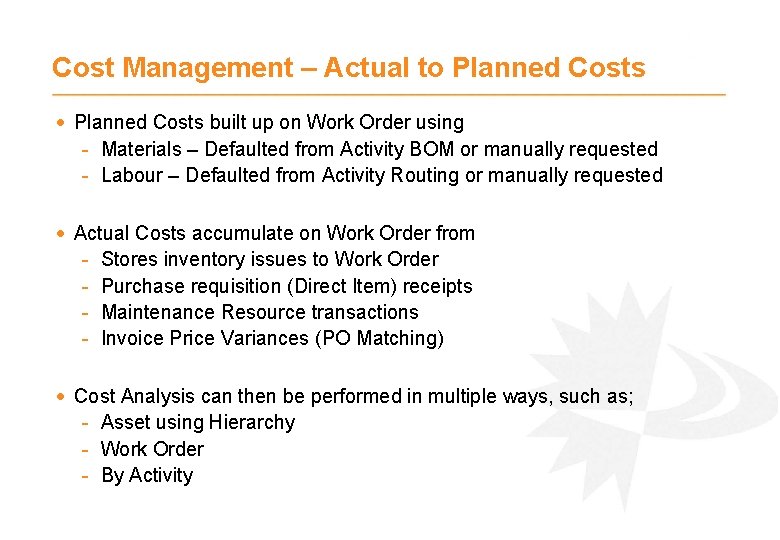 Cost Management – Actual to Planned Costs

• Planned Costs built up on Work Order using
- Materials – Defaulted from Activity BOM or manually requested
- Labour – Defaulted from Activity Routing or manually requested

• Actual Costs accumulate on Work Order from
- Stores inventory issues to Work Order
- Purchase requisition (Direct Item) receipts
- Maintenance Resource transactions
- Invoice Price Variances (PO Matching)

• Cost Analysis can then be performed in multiple ways, such as;
- Asset using Hierarchy
- Work Order
- By Activity